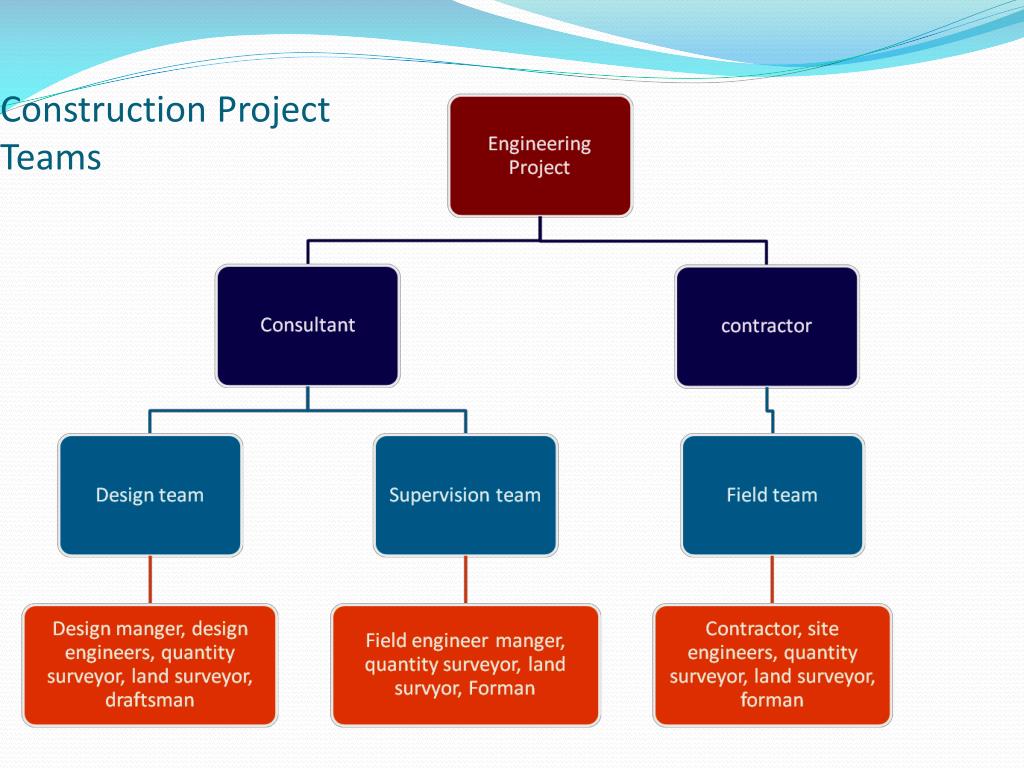 Construction Project Teams

Engineering Project

Consultant

contractor

Design team

Supervision team

Field team

Design manger, design engineers, quantity surveyor, land surveyor, draftsman

Field engineer manger, quantity surveyor, land survyor, Forman

Contractor, site engineers, quantity surveyor, land surveyor, forman